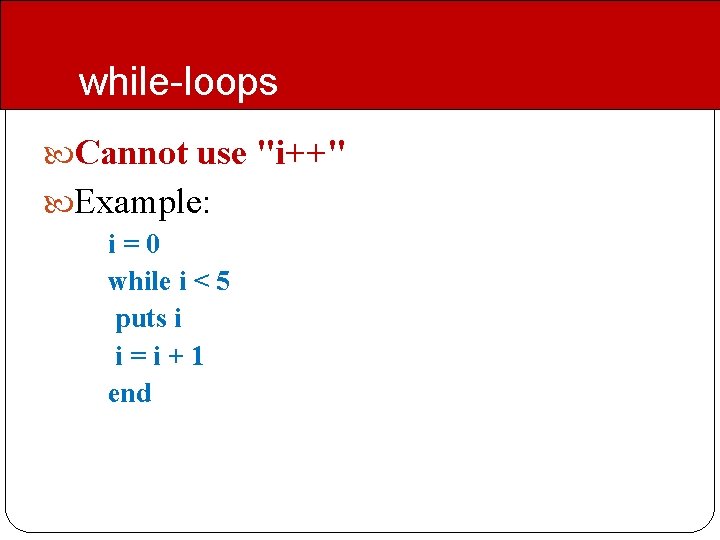 while-loops

Cannot use "i++"

Example:

i = 0
while i < 5
 puts i
 i = i + 1
end